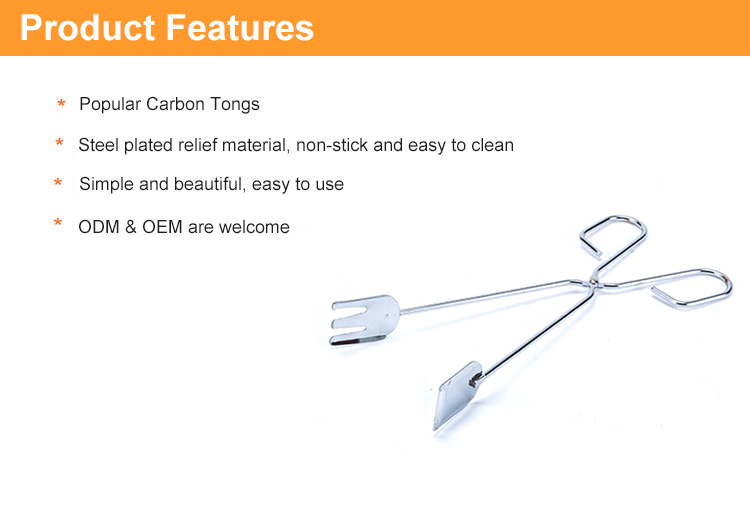 Product Features

* Popular Carbon Tongs

* Steel plated relief material, non-stick and easy to clean

* Simple and beautiful, easy to use

* ODM & OEM are welcome